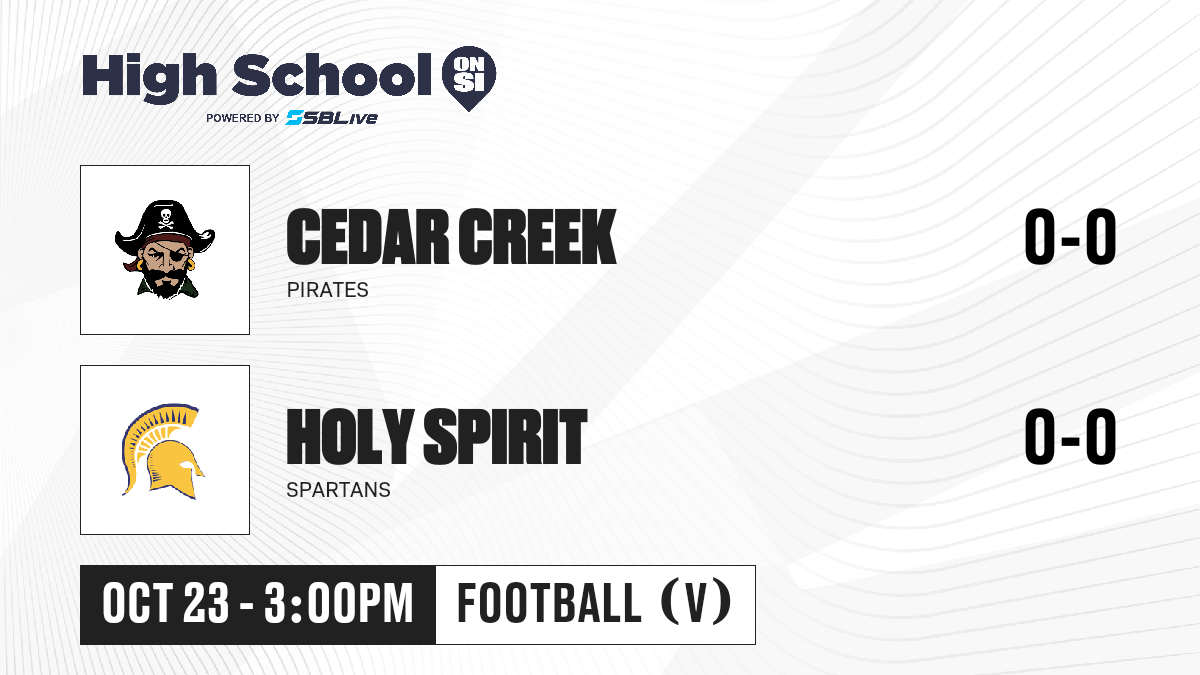 High School ON SI
POWERED BY SBLive

CEDAR CREEK
PIRATES
0-0

HOLY SPIRIT
SPARTANS
0-0

OCT 23 - 3:00PM
FOOTBALL (V)